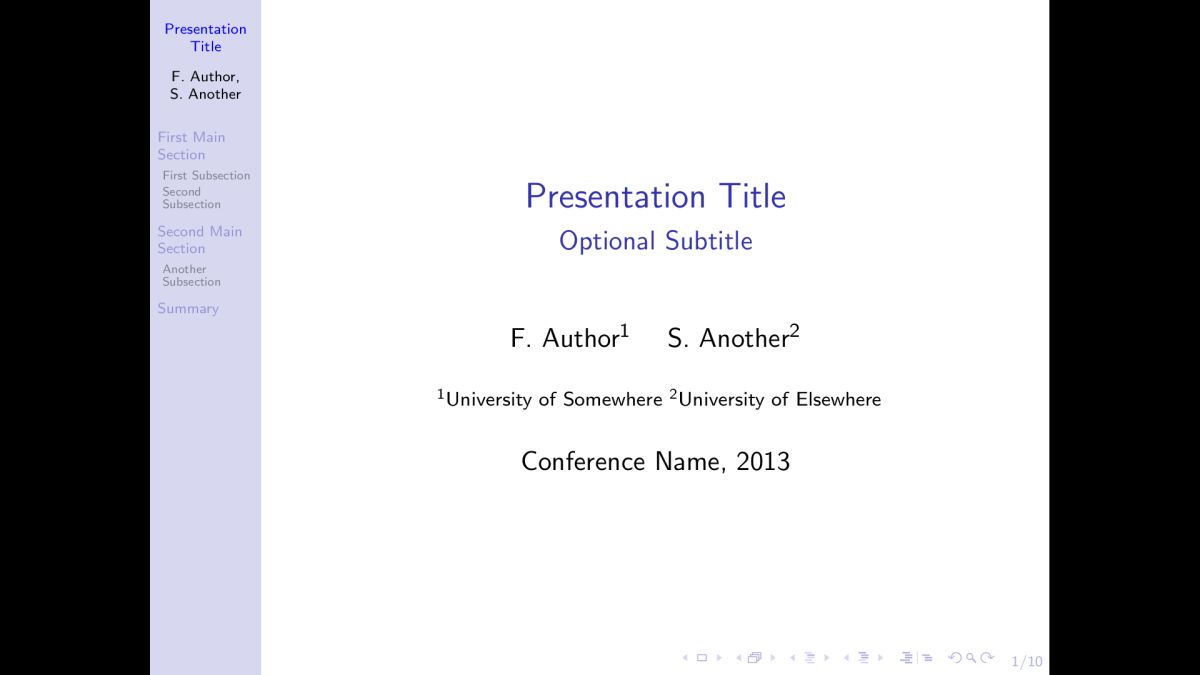 Presentation Title

F. Author, S. Another

First Main Section

First Subsection

Second Subsection

Second Main Section

Another Subsection

Summary

Presentation Title

Optional Subtitle

F. Author$^1$ S. Another$^2$

$^1$University of Somewhere $^2$University of Elsewhere

Conference Name, 2013

1/10